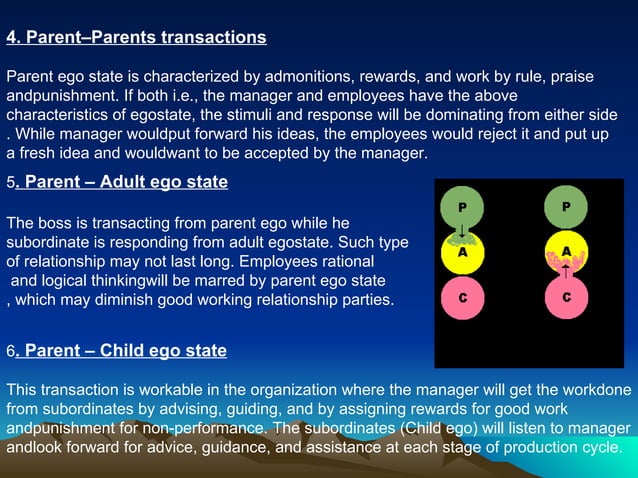 4. Parent–Parents transactions

Parent ego state is characterized by admonitions, rewards, and work by rule, praise andpunishment. If both i.e., the manager and employees have the above characteristics of egostate, the stimuli and response will be dominating from either side . While manager wouldput forward his ideas, the employees would reject it and put up a fresh idea and wouldwant to be accepted by the manager.

5. Parent – Adult ego state

The boss is transacting from parent ego while he subordinate is responding from adult egostate. Such type of relationship may not last long. Employees rational and logical thinkingwill be marred by parent ego state , which may diminish good working relationship parties.

P
A
C
P
A
C

6. Parent – Child ego state

This transaction is workable in the organization where the manager will get the workdone from subordinates by advising, guiding, and by assigning rewards for good work andpunishment for non-performance. The subordinates (Child ego) will listen to manager andlook forward for advice, guidance, and assistance at each stage of production cycle.